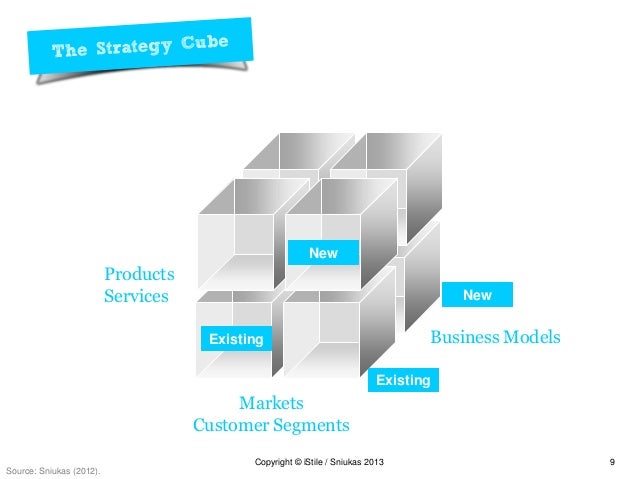 The Strategy Cube

New

Products
Services

New

Existing

Business Models

Existing

Markets
Customer Segments

Copyright © iStile / Sniukas 2013

9

Source: Sniukas (2012).